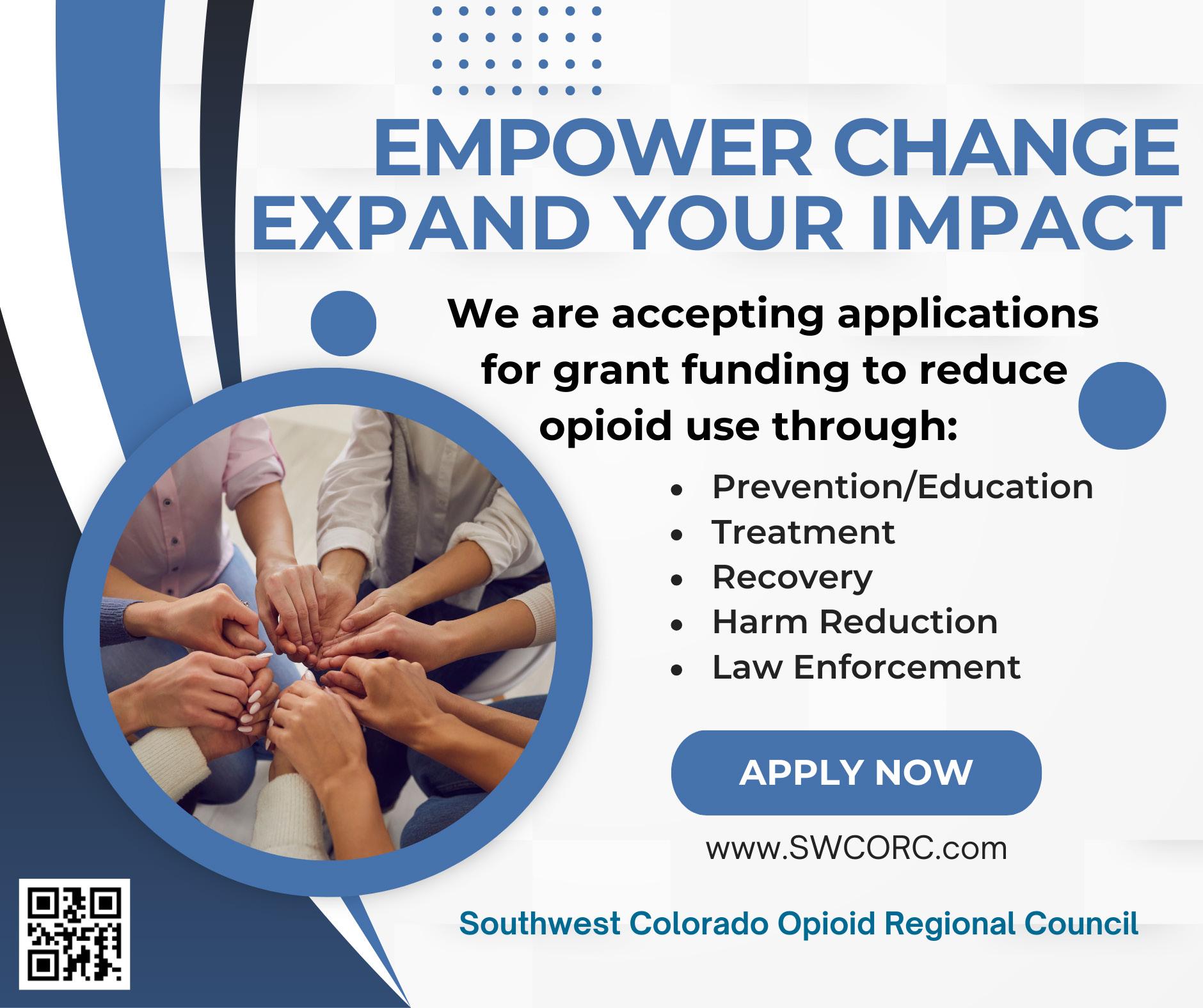 EMPOWER CHANGE
EXPAND YOUR IMPACT

We are accepting applications for grant funding to reduce opioid use through:

- Prevention/Education
- Treatment
- Recovery
- Harm Reduction
- Law Enforcement

APPLY NOW

www.SWCORC.com

Southwest Colorado Opioid Regional Council